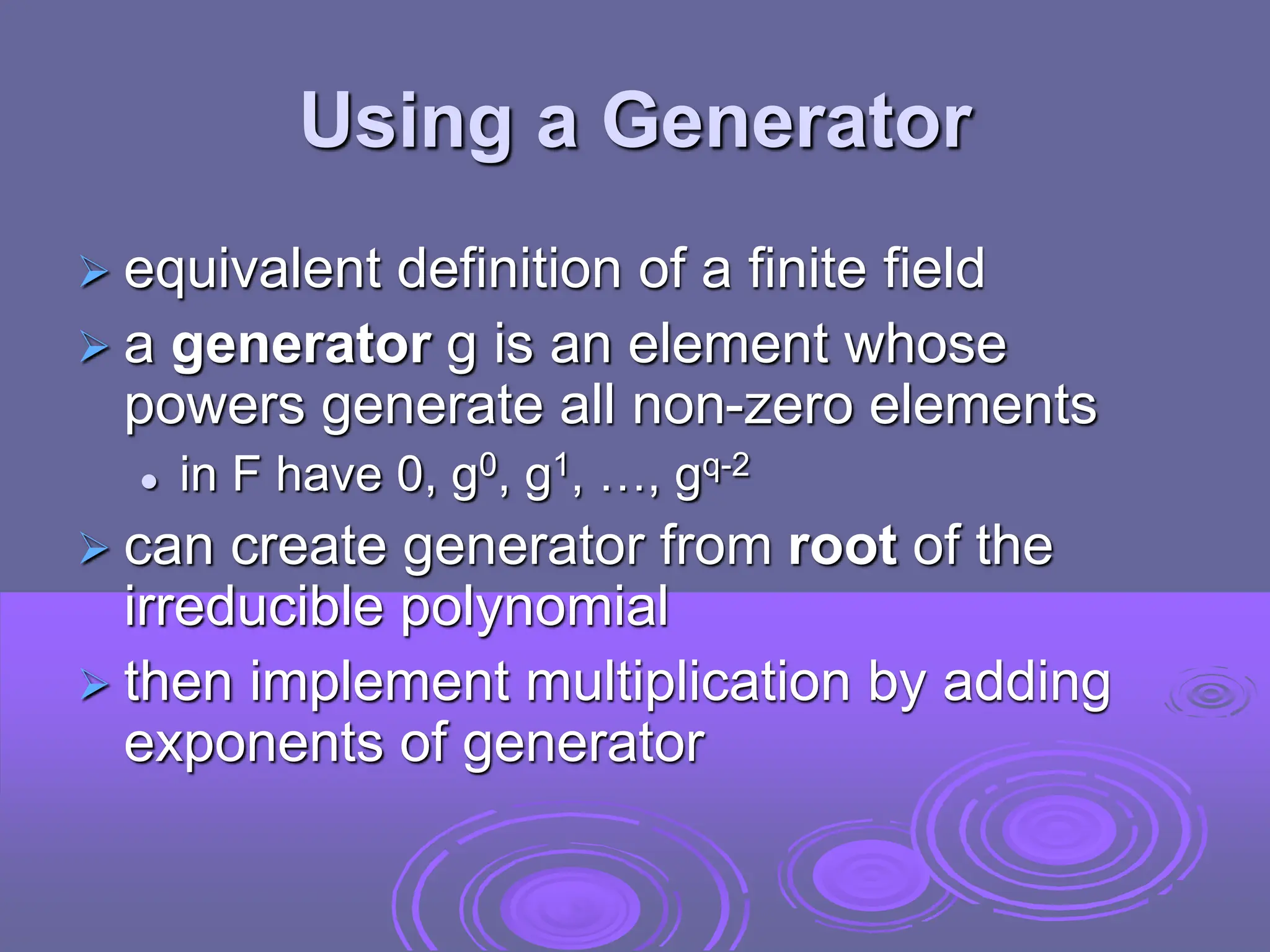 Using a Generator

➢ equivalent definition of a finite field

➢ a **generator** g is an element whose powers generate all non-zero elements

• in F have 0, $g^0$, $g^1$, …, $g^{q-2}$

➢ can create generator from **root** of the irreducible polynomial

➢ then implement multiplication by adding exponents of generator